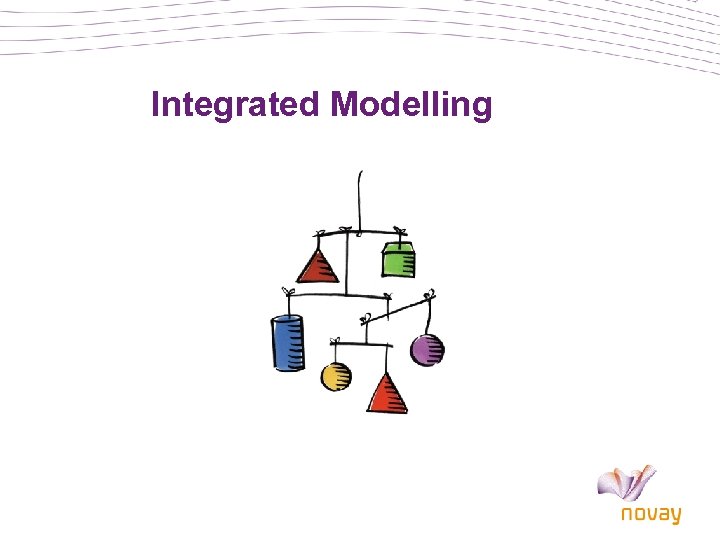 Integrated Modelling

novay